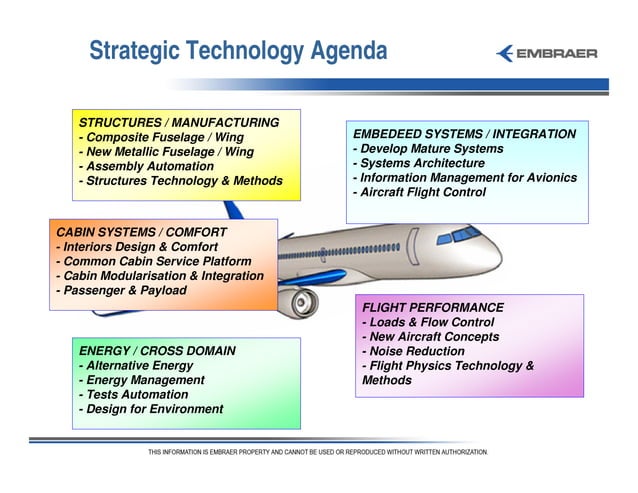 Strategic Technology Agenda

EMBRAER

STRUCTURES / MANUFACTURING
- Composite Fuselage / Wing
- New Metallic Fuselage / Wing
- Assembly Automation
- Structures Technology & Methods

EMBEDEED SYSTEMS / INTEGRATION
- Develop Mature Systems
- Systems Architecture
- Information Management for Avionics
- Aircraft Flight Control

CABIN SYSTEMS / COMFORT
- Interiors Design & Comfort
- Common Cabin Service Platform
- Cabin Modularisation & Integration
- Passenger & Payload

FLIGHT PERFORMANCE
- Loads & Flow Control
- New Aircraft Concepts
- Noise Reduction
- Flight Physics Technology & Methods

ENERGY / CROSS DOMAIN
- Alternative Energy
- Energy Management
- Tests Automation
- Design for Environment

THIS INFORMATION IS EMBRAER PROPERTY AND CANNOT BE USED OR REPRODUCED WITHOUT WRITTEN AUTHORIZATION.